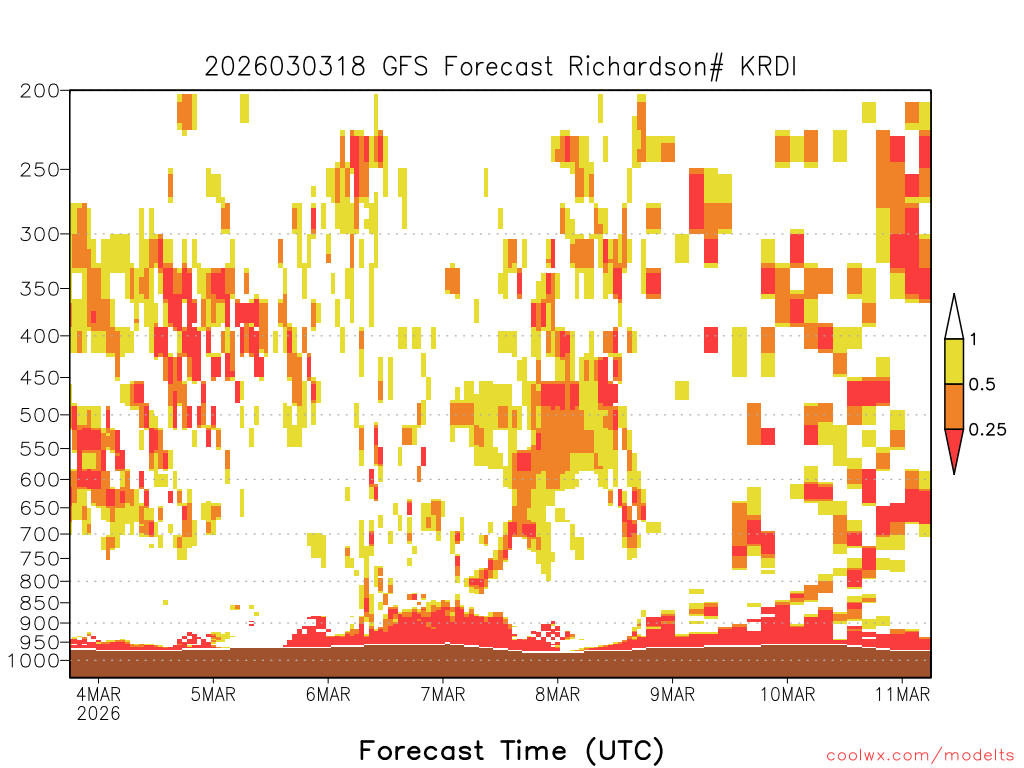 2026030318 GFS Forecast Richardson# KRDI

200
250
300
350
400
450
500
550
600
650
700
750
800
850
900
950
1000

1
0.5
0.25

4MAR 2026
5MAR
6MAR
7MAR
8MAR
9MAR
10MAR
11MAR

Forecast Time (UTC)

coolwx.com/modelts